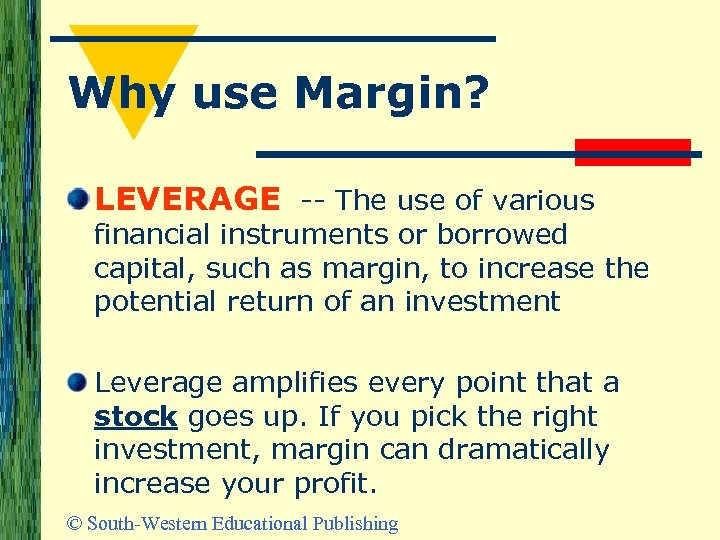 Why use Margin?

LEVERAGE -- The use of various financial instruments or borrowed capital, such as margin, to increase the potential return of an investment

Leverage amplifies every point that a stock goes up. If you pick the right investment, margin can dramatically increase your profit.

© South-Western Educational Publishing